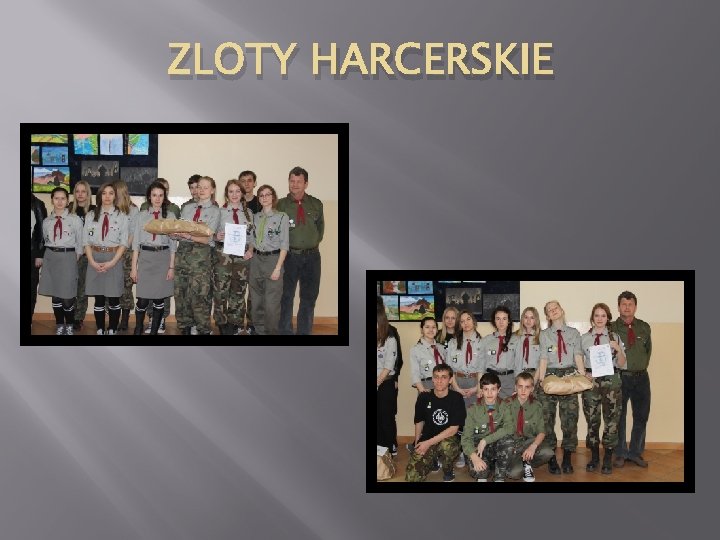 ZLOTY HARCERSKIE